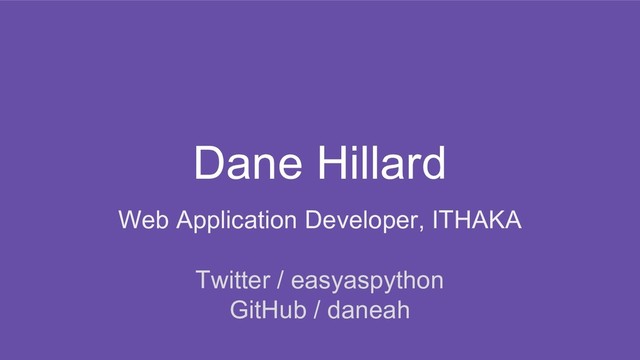 Dane Hillard

Web Application Developer, ITHAKA

Twitter / easyaspython
GitHub / daneah